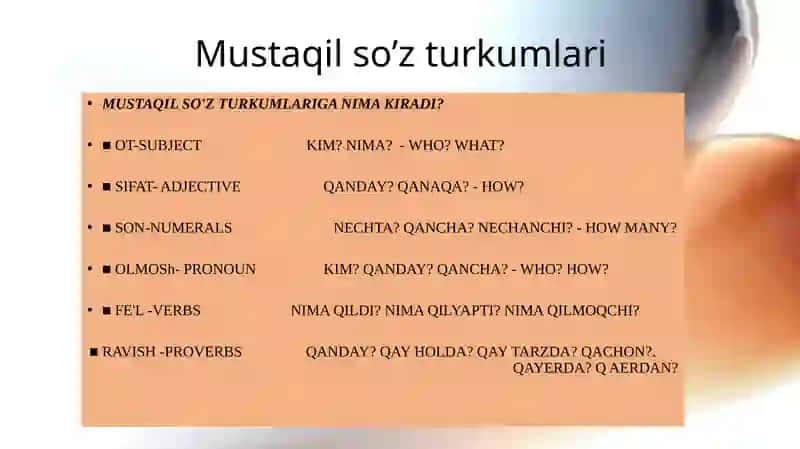 Mustaqil so’z turkumlari

• MUSTAQIL SO'Z TURKUMLARIGA NIMA KIRADI?

• ■ OT-SUBJECT KIM? NIMA? - WHO? WHAT?

• ■ SIFAT- ADJECTIVE QANDAY? QANAQA? - HOW?

• ■ SON-NUMERALS NECHTA? QANCHA? NECHANCHI? - HOW MANY?

• ■ OLMOSh- PRONOUN KIM? QANDAY? QANCHA? - WHO? HOW?

• ■ FE'L -VERBS NIMA QILDI? NIMA QILYAPTI? NIMA QILMOQCHI?

■ RAVISH -PROVERBS QANDAY? QAY HOLDA? QAY TARZDA? QACHON?. QAYERDA? Q AERDAN?